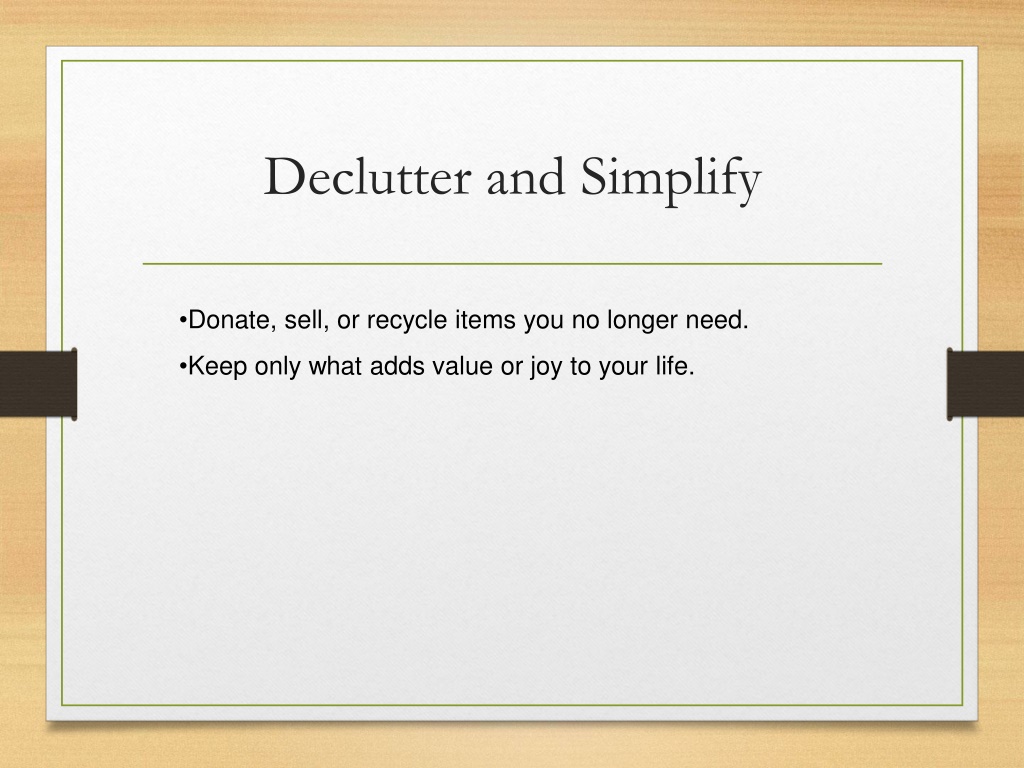 Declutter and Simplify

•Donate, sell, or recycle items you no longer need.

•Keep only what adds value or joy to your life.